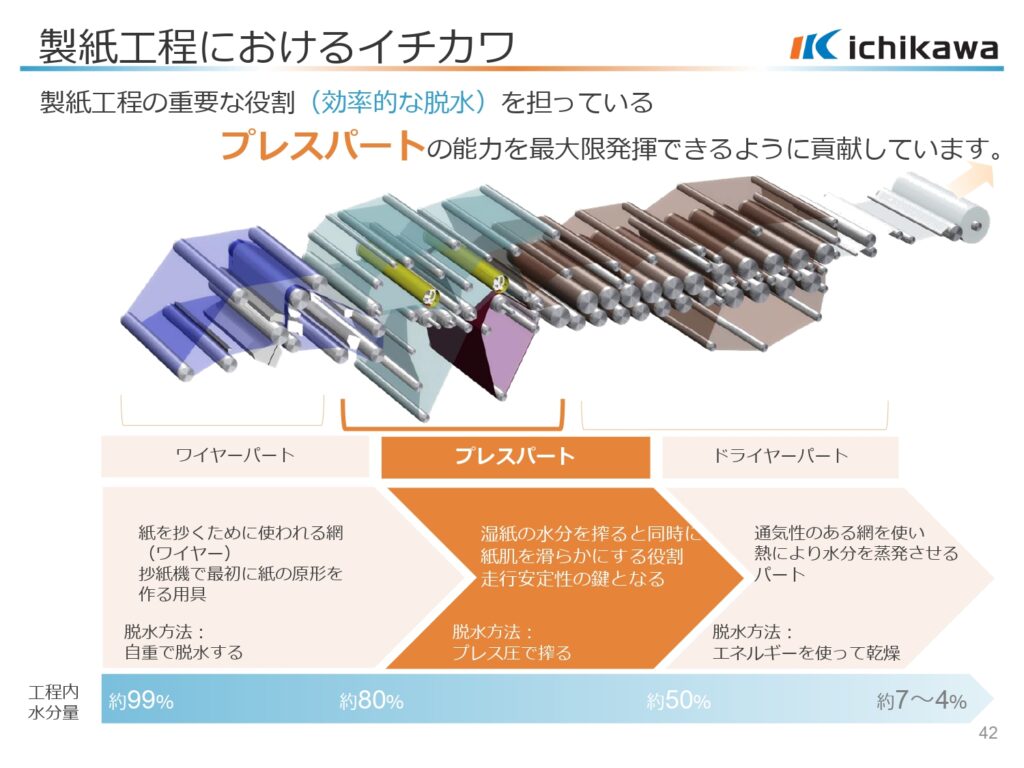 製紙工程におけるイチカワ

ichikawa

製紙工程の重要な役割（効率的な脱水）を担っている

プレスパートの能力を最大限発揮できるように貢献しています。

ワイヤーパート

プレスパート

ドライヤーパート

紙を抄くために使われる網（ワイヤー）
抄紙機で最初に紙の原形を作る用具

脱水方法：
自重で脱水する

湿紙の水分を搾ると同時に紙肌を滑らかにする役割
走行安定性の鍵となる

脱水方法：
プレス圧で搾る

通気性のある網を使い熱により水分を蒸発させるパート

脱水方法：
エネルギーを使って乾燥

工程内水分量

約99%

約80%

約50%

約7～4%

42